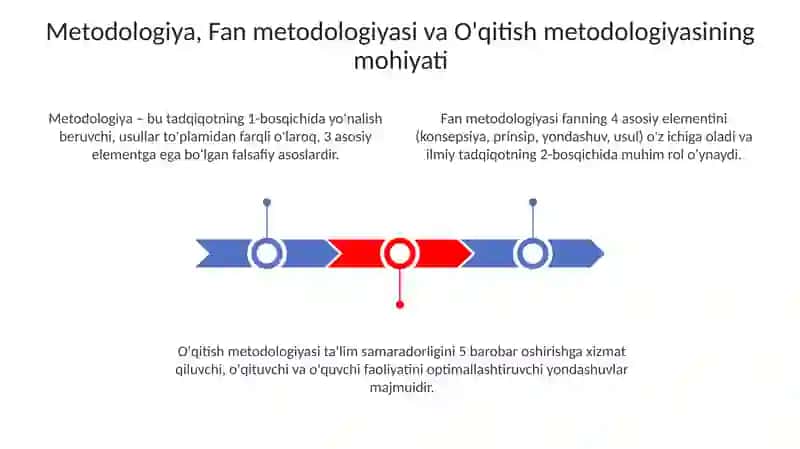 Metodologiya, Fan metodologiyasi va O'qitish metodologiyasining mohiyati

Metodologiya – bu tadqiqotning 1-bosqichida yo'nalish beruvchi, usullar to'plamidan farqli o'laroq, 3 asosiy elementga ega bo'lgan falsafiy asoslardir.

Fan metodologiyasi fanning 4 asosiy elementini (konsepsiya, prinsip, yondashuv, usul) o'z ichiga oladi va ilmiy tadqiqotning 2-bosqichida muhim rol o'ynaydi.

O'qitish metodologiyasi ta'lim samaradorligini 5 barobar oshirishga xizmat qiluvchi, o'qituvchi va o'quvchi faoliyatini optimallashtiruvchi yondashuvlar majmuidir.